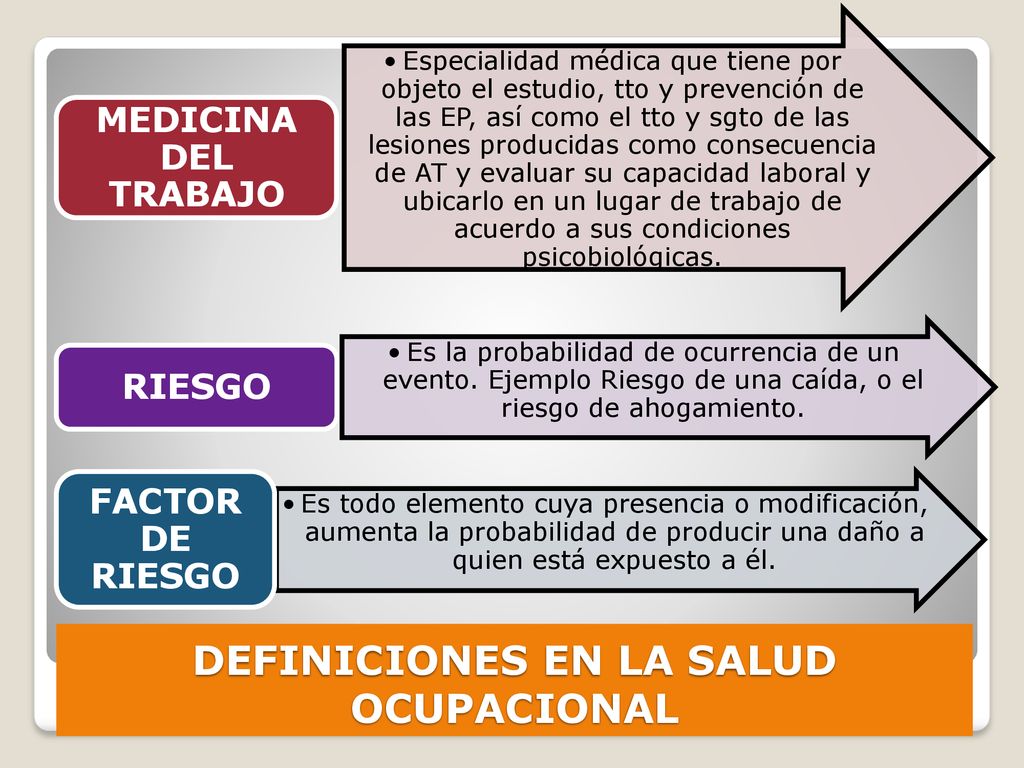 MEDICINA DEL TRABAJO

• Especialidad médica que tiene por objeto el estudio, tto y prevención de las EP, así como el tto y sgto de las lesiones producidas como consecuencia de AT y evaluar su capacidad laboral y ubicarlo en un lugar de trabajo de acuerdo a sus condiciones psicobiológicas.

RIESGO

• Es la probabilidad de ocurrencia de un evento. Ejemplo Riesgo de una caída, o el riesgo de ahogamiento.

FACTOR DE RIESGO

• Es todo elemento cuya presencia o modificación, aumenta la probabilidad de producir una daño a quien está expuesto a él.

DEFINICIONES EN LA SALUD OCUPACIONAL